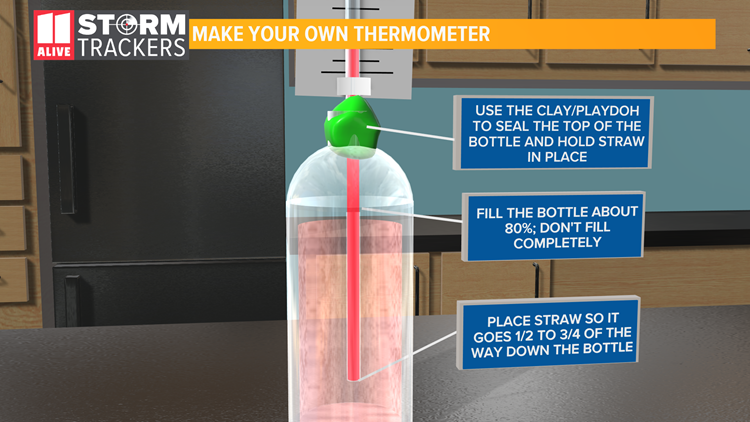 11 ALIVE STORM TRACKERS

MAKE YOUR OWN THERMOMETER

USE THE CLAY/PLAYDOH TO SEAL THE TOP OF THE BOTTLE AND HOLD STRAW IN PLACE

FILL THE BOTTLE ABOUT 80%; DON'T FILL COMPLETELY

PLACE STRAW SO IT GOES 1/2 TO 3/4 OF THE WAY DOWN THE BOTTLE